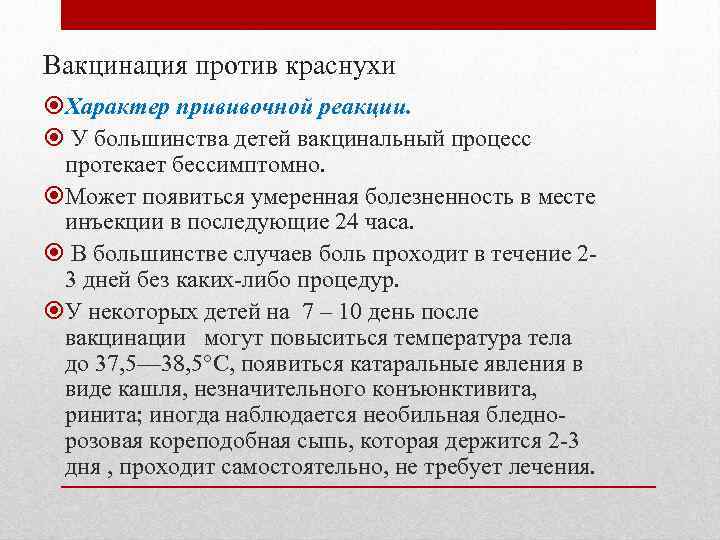 Вакцинация против краснухи

Характер прививочной реакции.

У большинства детей вакцинальный процесс протекает бессимптомно.

Может появиться умеренная болезненность в месте инъекции в последующие 24 часа.

В большинстве случаев боль проходит в течение 2-3 дней без каких-либо процедур.

У некоторых детей на 7 – 10 день после вакцинации могут повыситься температура тела до 37,5—38,5°С, появиться катаральные явления в виде кашля, незначительного конъюнктивита, ринита; иногда наблюдается необильная бледно-розовая кореподобная сыпь, которая держится 2-3 дня , проходит самостоятельно, не требует лечения.